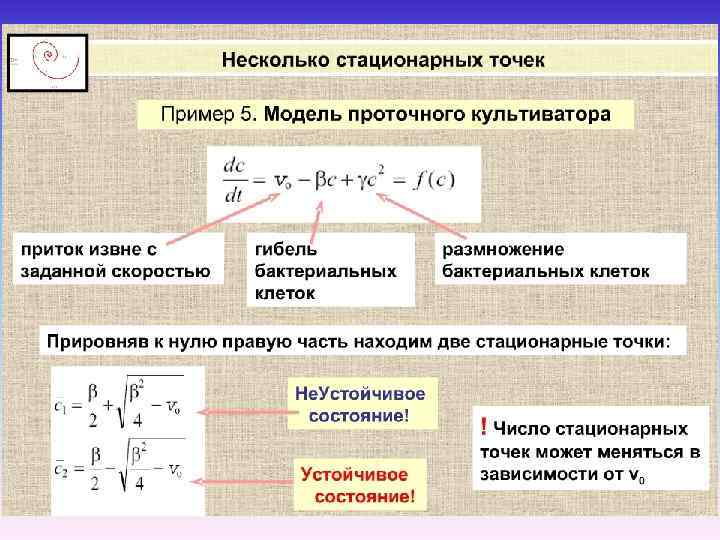 Несколько стационарных точек

Пример 5. Модель проточного культиватора

$\frac{dc}{dt} = v_0 - \beta c + \gamma c^2 = f(c)$

приток извне с заданной скоростью

гибель бактериальных клеток

размножение бактериальных клеток

Прировняв к нулю правую часть находим две стационарные точки:

$\bar{c}_1 = \frac{\beta}{2} + \sqrt{\frac{\beta^2}{4} - v_0}$

НеУстойчивое состояние!

$\bar{c}_2 = \frac{\beta}{2} - \sqrt{\frac{\beta^2}{4} - v_0}$

Устойчивое состояние!

! Число стационарных точек может меняться в зависимости от $v_0$